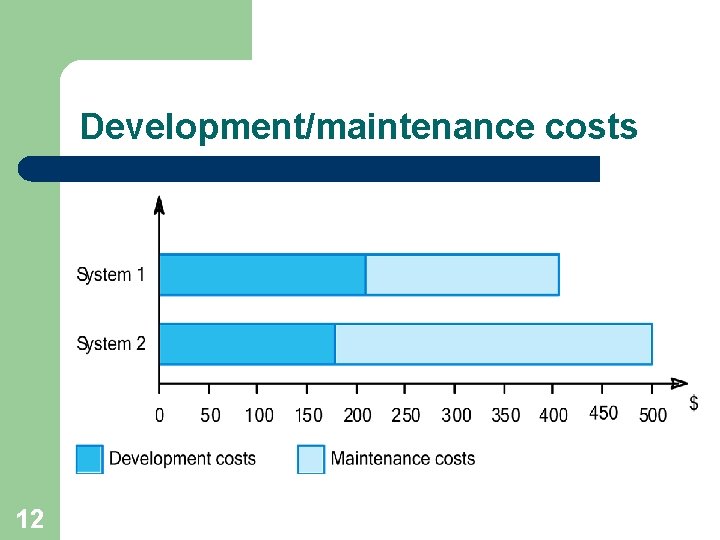 Development/maintenance costs

System 1

System 2

0 50 100 150 200 250 300 350 400 450 500 $

Development costs

Maintenance costs

12